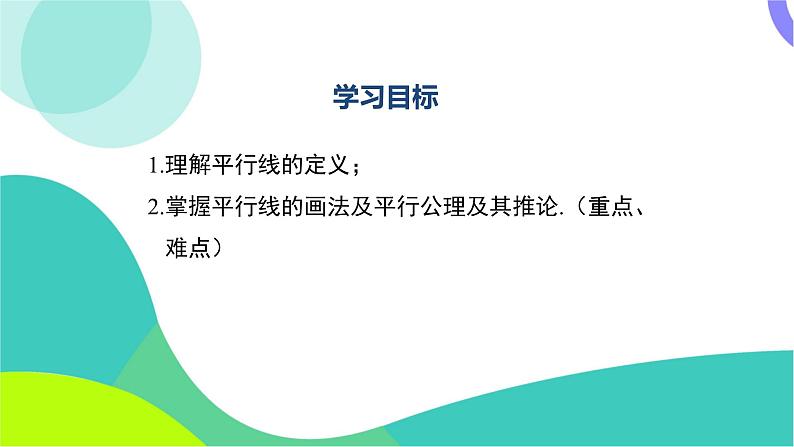 学习目标

1.理解平行线的定义；

2.掌握平行线的画法及平行公理及其推论.（重点、难点）